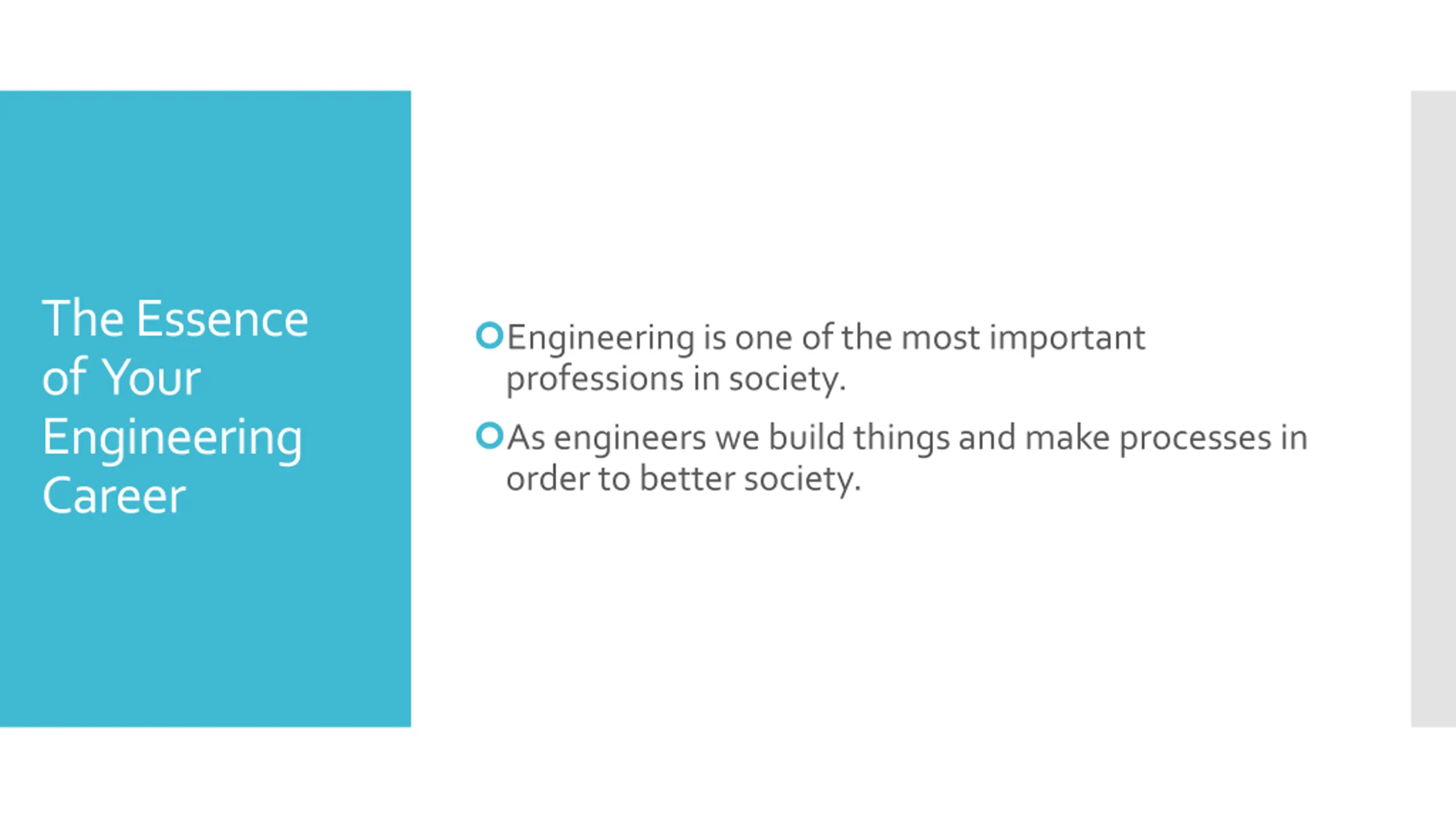 The Essence of Your Engineering Career

Engineering is one of the most important professions in society.

As engineers we build things and make processes in order to better society.